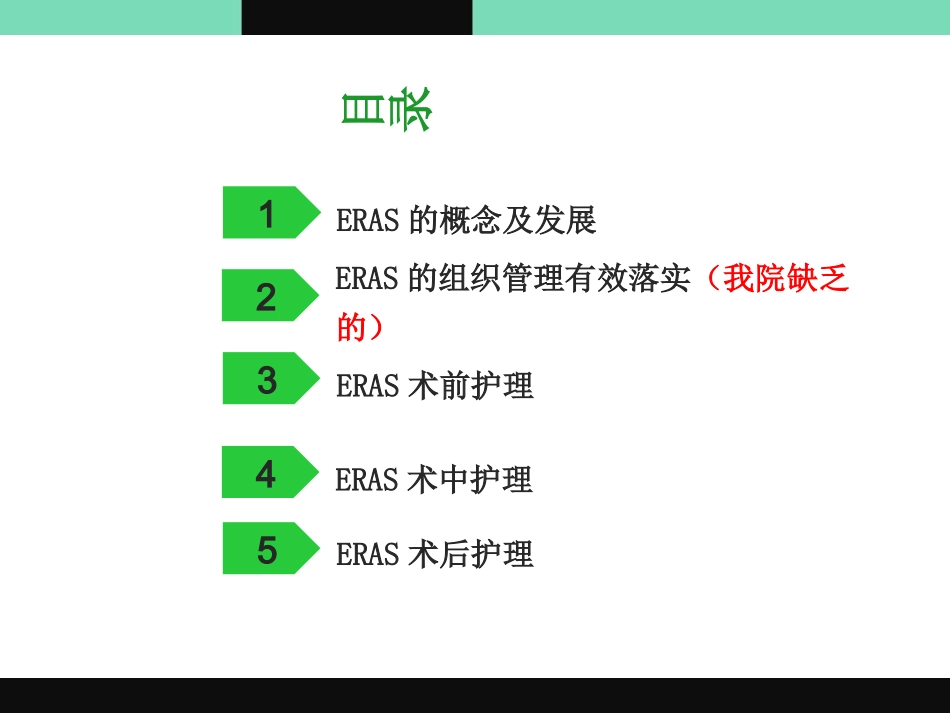 目录

1 ERAS 的概念及发展

2 ERAS 的组织管理有效落实（我院缺乏的）

3 ERAS 术前护理

4 ERAS 术中护理

5 ERAS 术后护理